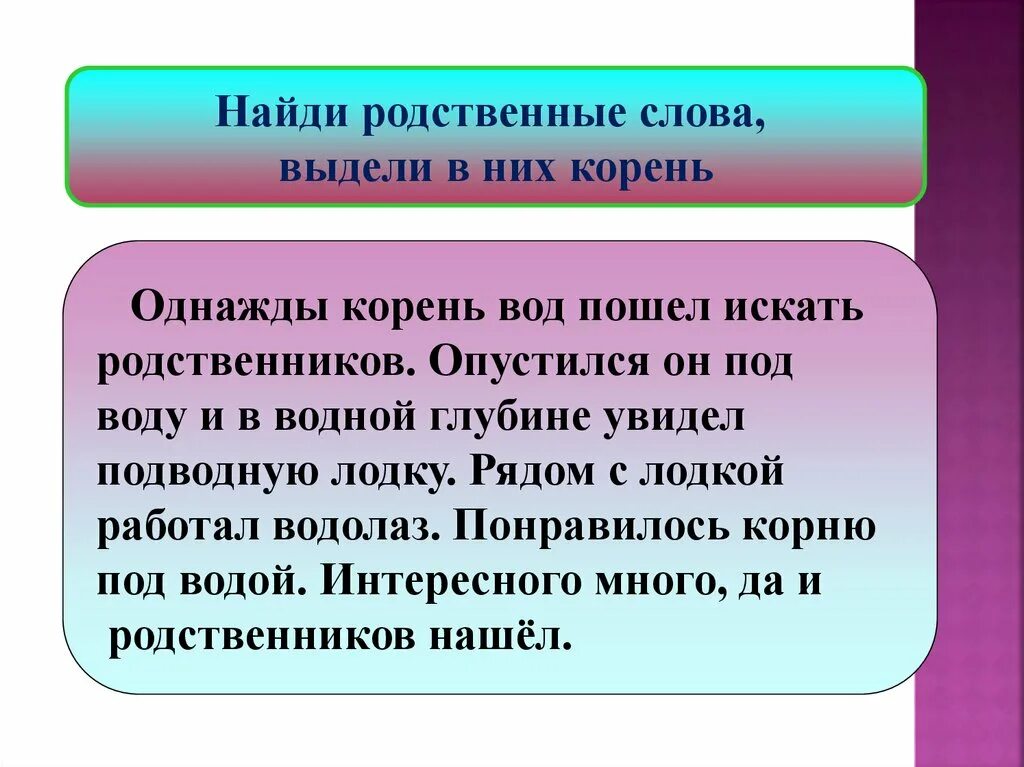 Найди родственные слова, выдели в них корень

Однажды корень вод пошел искать родственников. Опустился он под воду и в водной глубине увидел подводную лодку. Рядом с лодкой работал водолаз. Понравилось корню под водой. Интересного много, да и родственников нашёл.